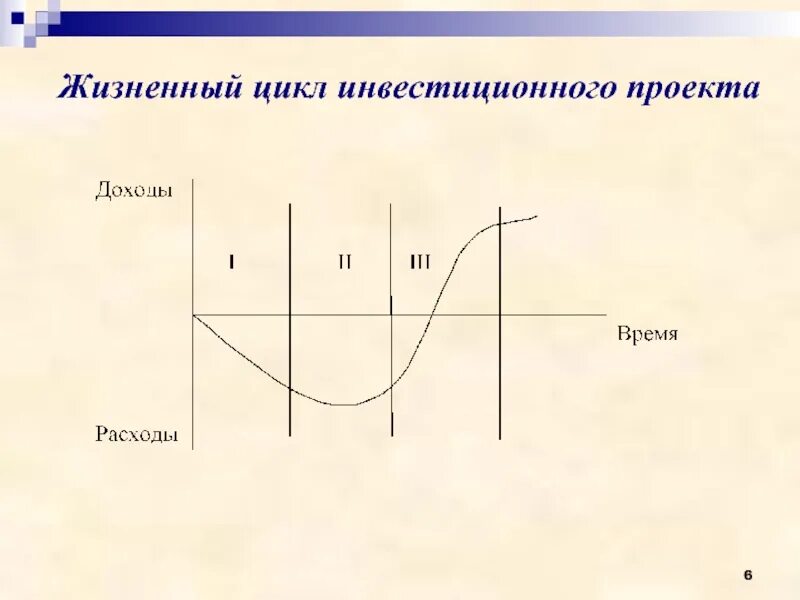 Жизненный цикл инвестиционного проекта

Доходы

I

II

III

Время

Расходы

6